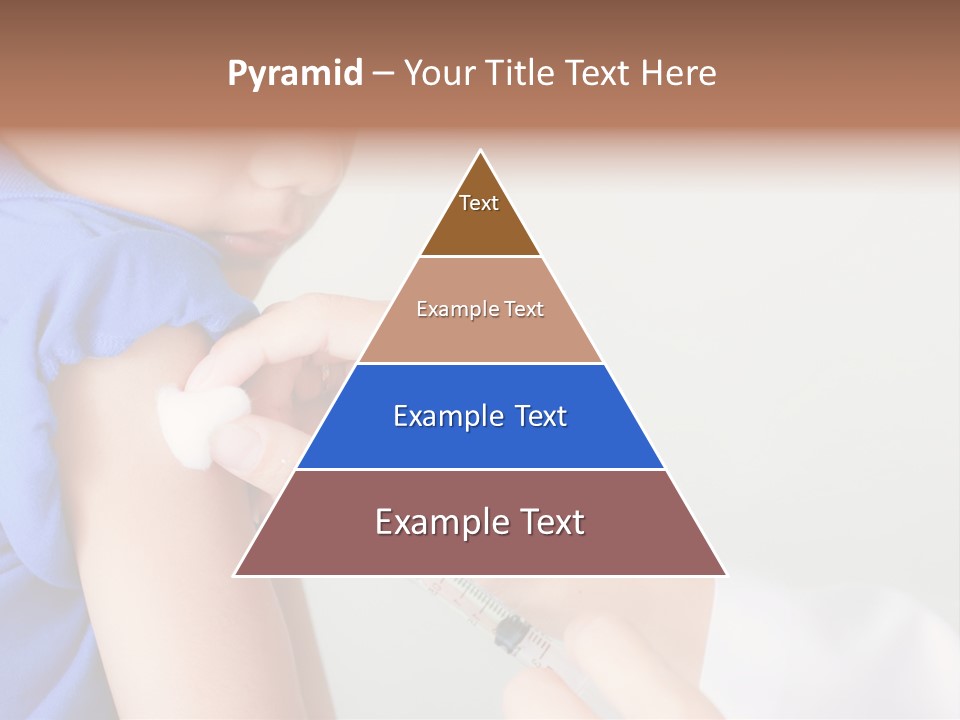 Pyramid – Your Title Text Here

Text

Example Text

Example Text

Example Text